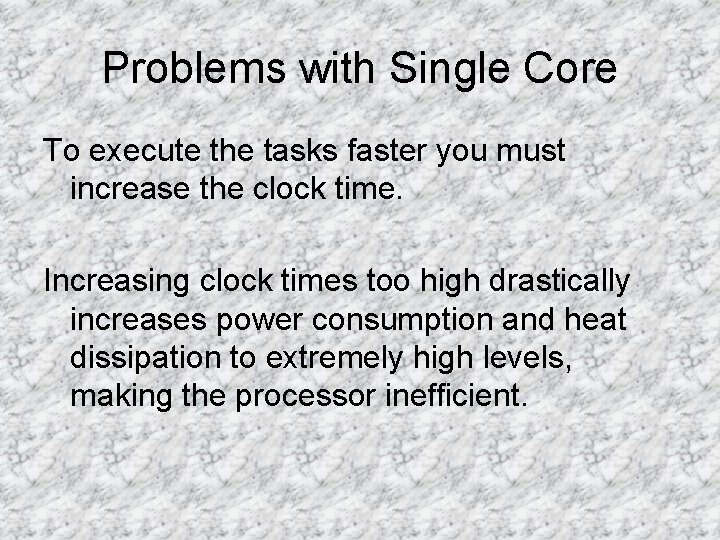 Problems with Single Core

To execute the tasks faster you must increase the clock time.

Increasing clock times too high drastically increases power consumption and heat dissipation to extremely high levels, making the processor inefficient.